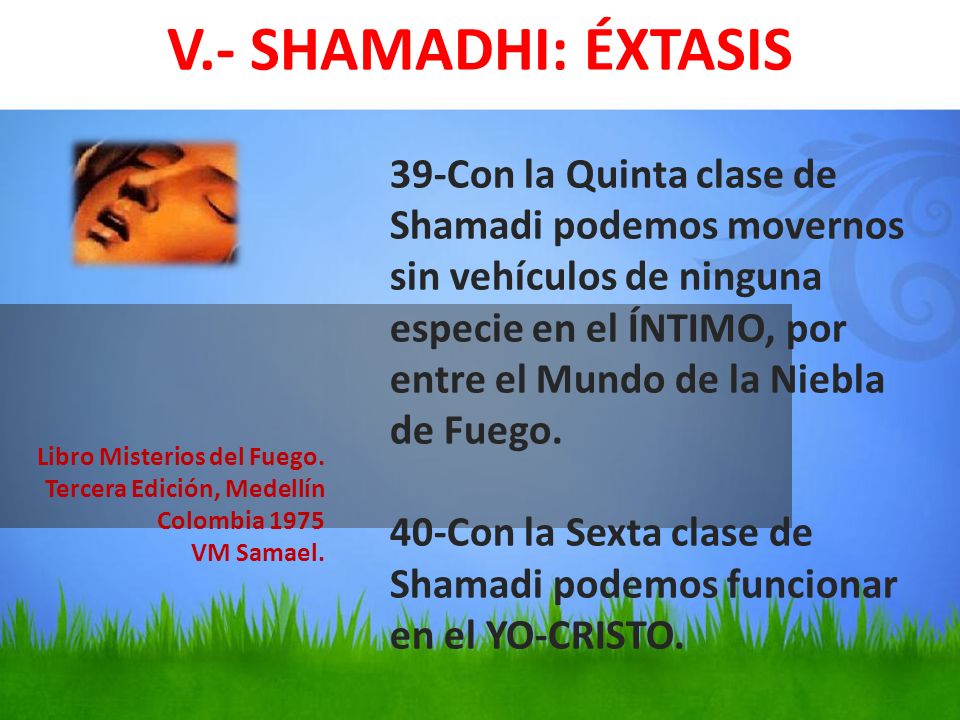 V.- SHAMADHI: ÉXTASIS

39-Con la Quinta clase de Shamadi podemos movernos sin vehículos de ninguna especie en el ÍNTIMO, por entre el Mundo de la Niebla de Fuego.

40-Con la Sexta clase de Shamadi podemos funcionar en el YO-CRISTO.

Libro Misterios del Fuego. Tercera Edición, Medellín Colombia 1975 VM Samael.